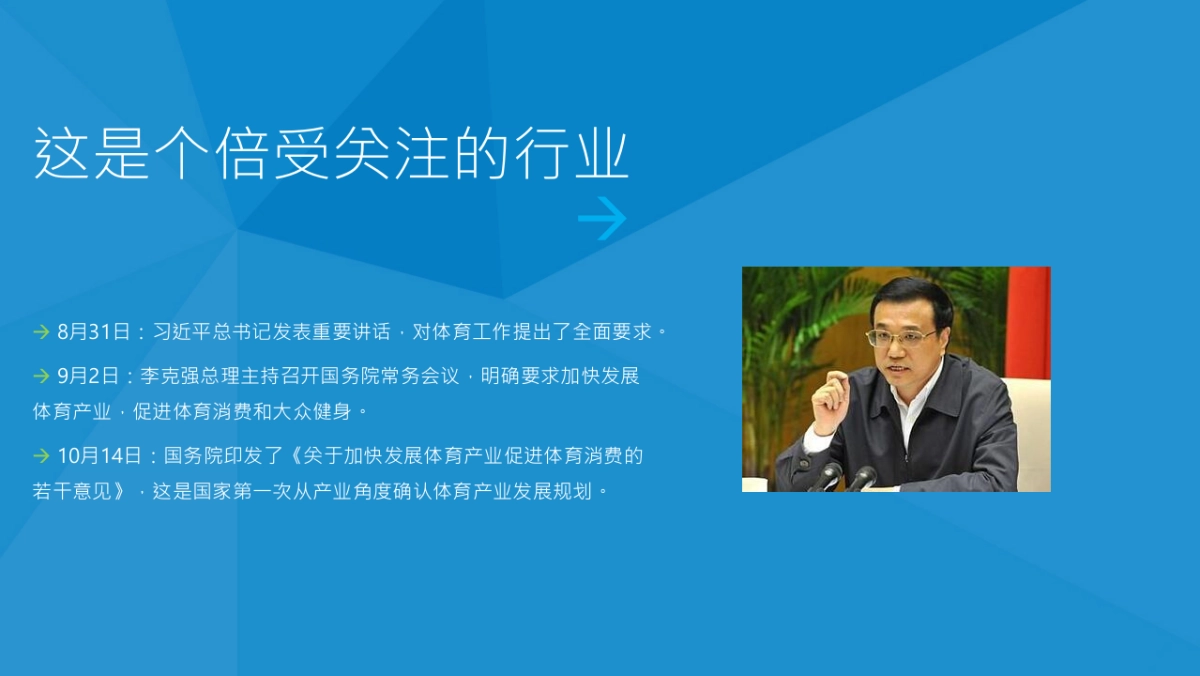 这是个倍受关注的行业

→ 8月31日：习近平总书记发表重要讲话，对体育工作提出了全面要求。

→ 9月2日：李克强总理主持召开国务院常务会议，明确要求加快发展体育产业，促进体育消费和大众健身。

→ 10月14日：国务院印发了《关于加快发展体育产业促进体育消费的若干意见》，这是国家第一次从产业角度确认体育产业发展规划。